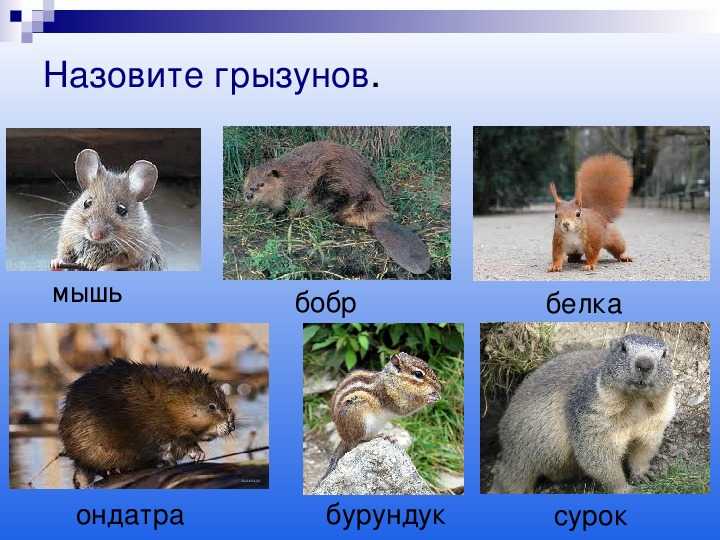 Назовите грызунов.

мышь

бобр

белка

ондатра

бурундук

сурок